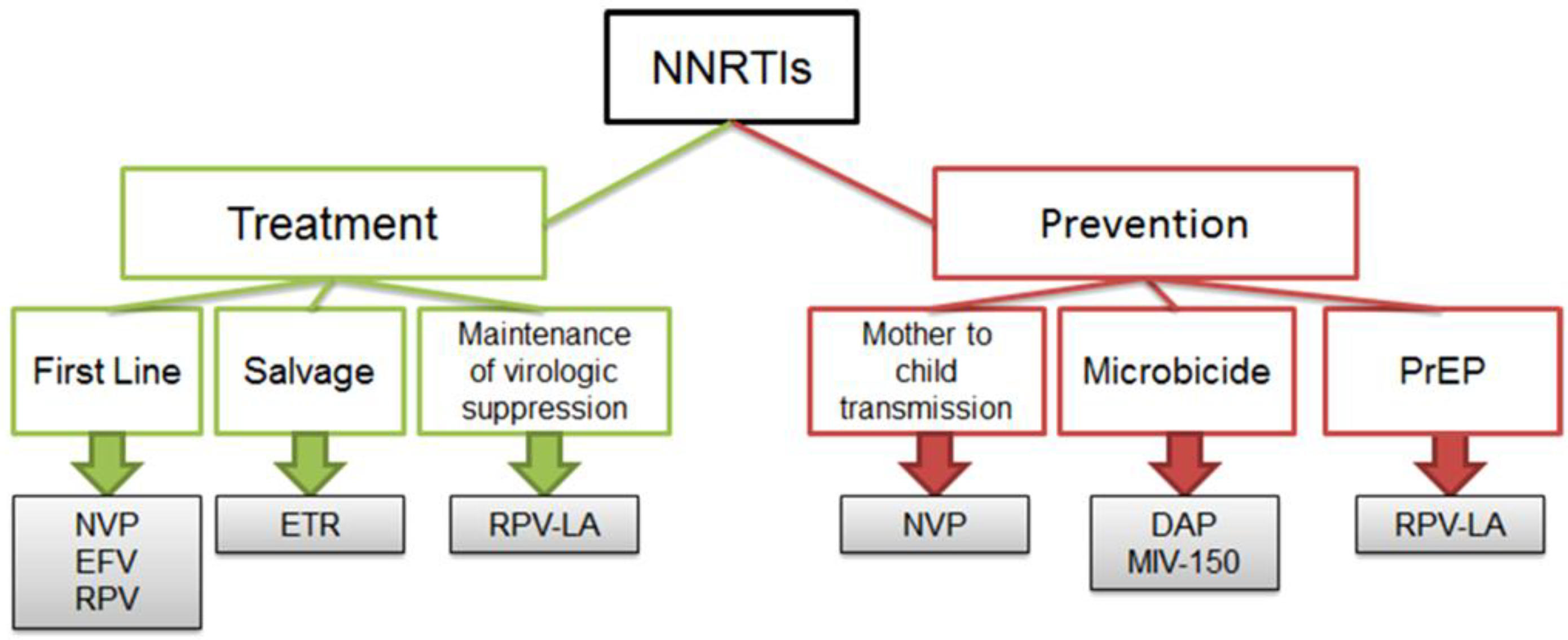 NNRTIs

Treatment

Prevention

First Line

Salvage

Maintenance of virologic suppression

Mother to child transmission

Microbicide

PrEP

NVP
EFV
RPV

ETR

RPV-LA

NVP

DAP
MIV-150

RPV-LA